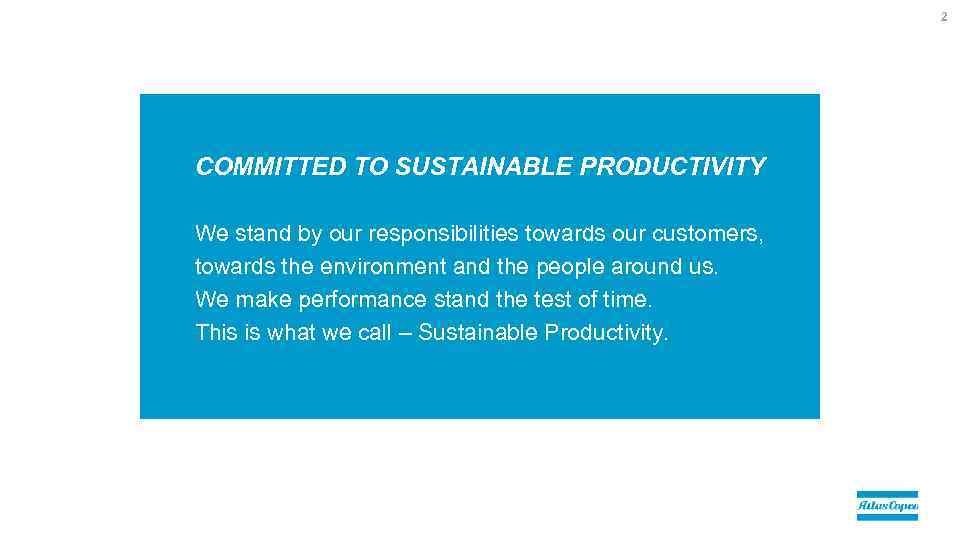 2

COMMITTED TO SUSTAINABLE PRODUCTIVITY

We stand by our responsibilities towards our customers, towards the environment and the people around us.
We make performance stand the test of time.
This is what we call – Sustainable Productivity.

Atlas Copco